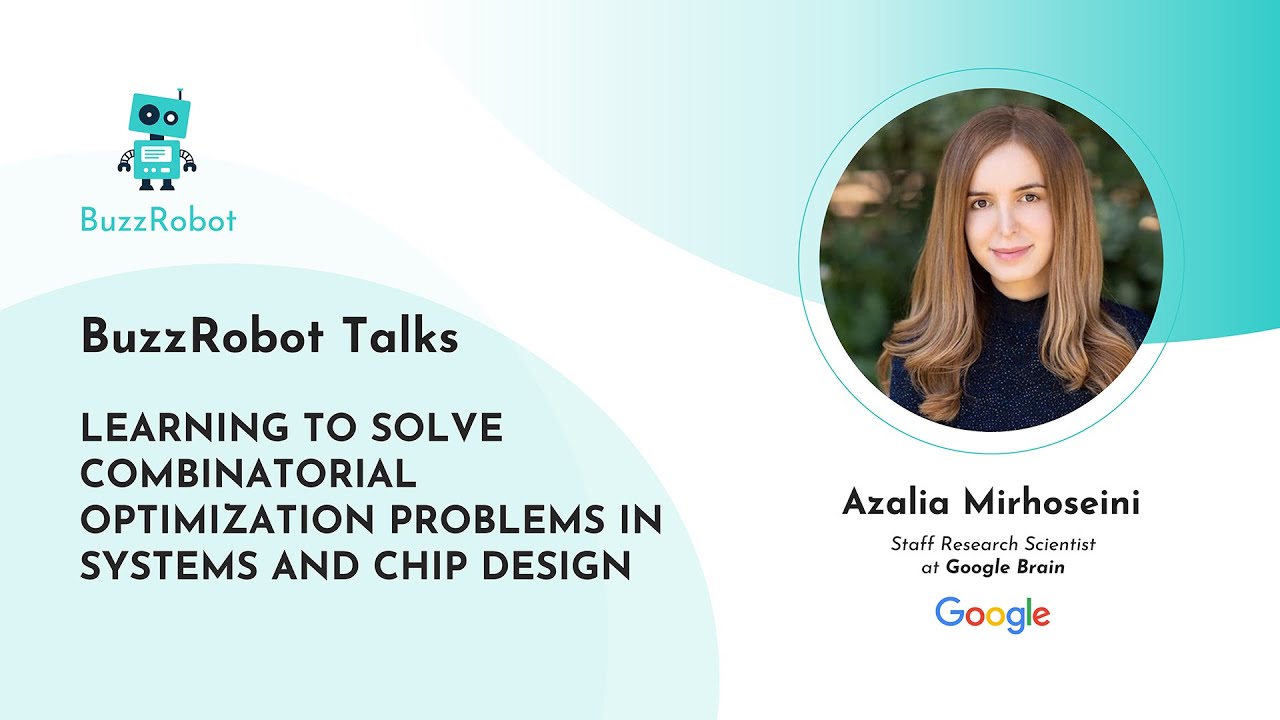 BuzzRobot

BuzzRobot Talks

LEARNING TO SOLVE COMBINATORIAL OPTIMIZATION PROBLEMS IN SYSTEMS AND CHIP DESIGN

Azalia Mirhoseini

Staff Research Scientist at Google Brain

Google